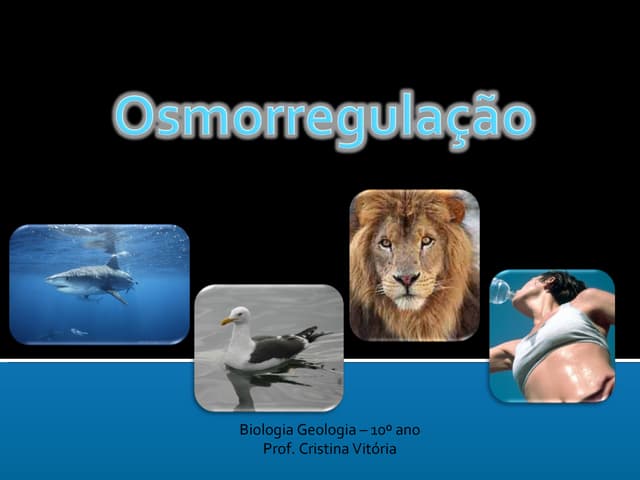 Osmorregulação

Biologia Geologia – 10º ano
Prof. Cristina Vitória